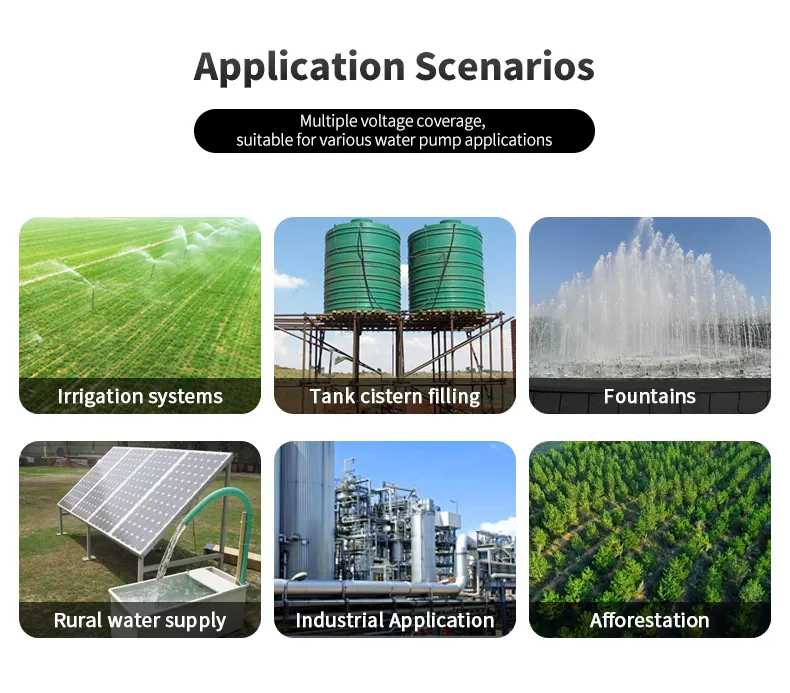 Application Scenarios

Multiple voltage coverage, suitable for various water pump applications

Irrigation systems

Tank cistern filling

Fountains

Rural water supply

Industrial Application

Afforestation